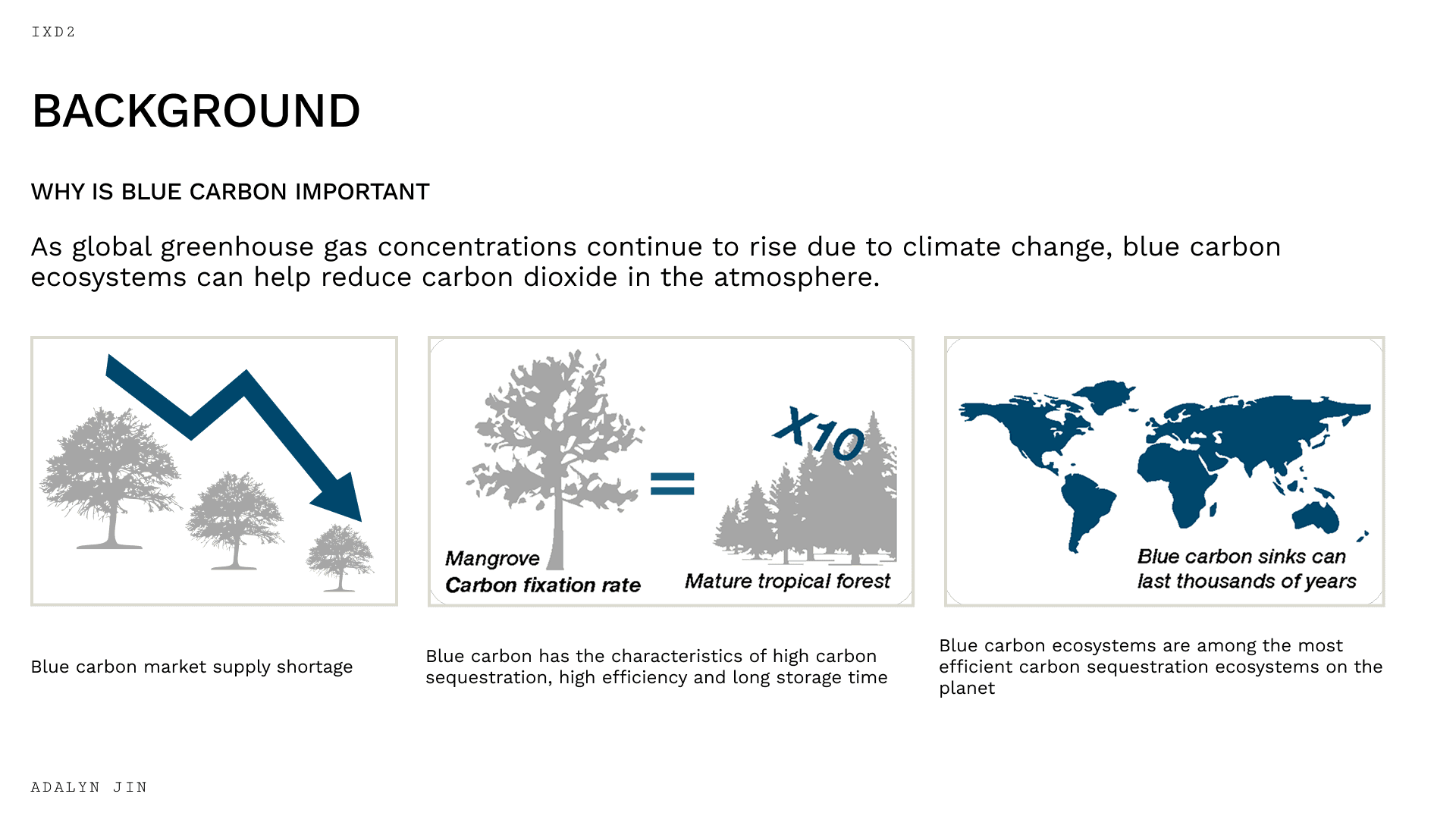 IXD2

BACKGROUND

WHY IS BLUE CARBON IMPORTANT

As global greenhouse gas concentrations continue to rise due to climate change, blue carbon ecosystems can help reduce carbon dioxide in the atmosphere.

Mangrove
Carbon fixation rate

=

X10

Mature tropical forest

Blue carbon sinks can last thousands of years

Blue carbon market supply shortage

Blue carbon has the characteristics of high carbon sequestration, high efficiency and long storage time

Blue carbon ecosystems are among the most efficient carbon sequestration ecosystems on the planet

ADALYN JIN